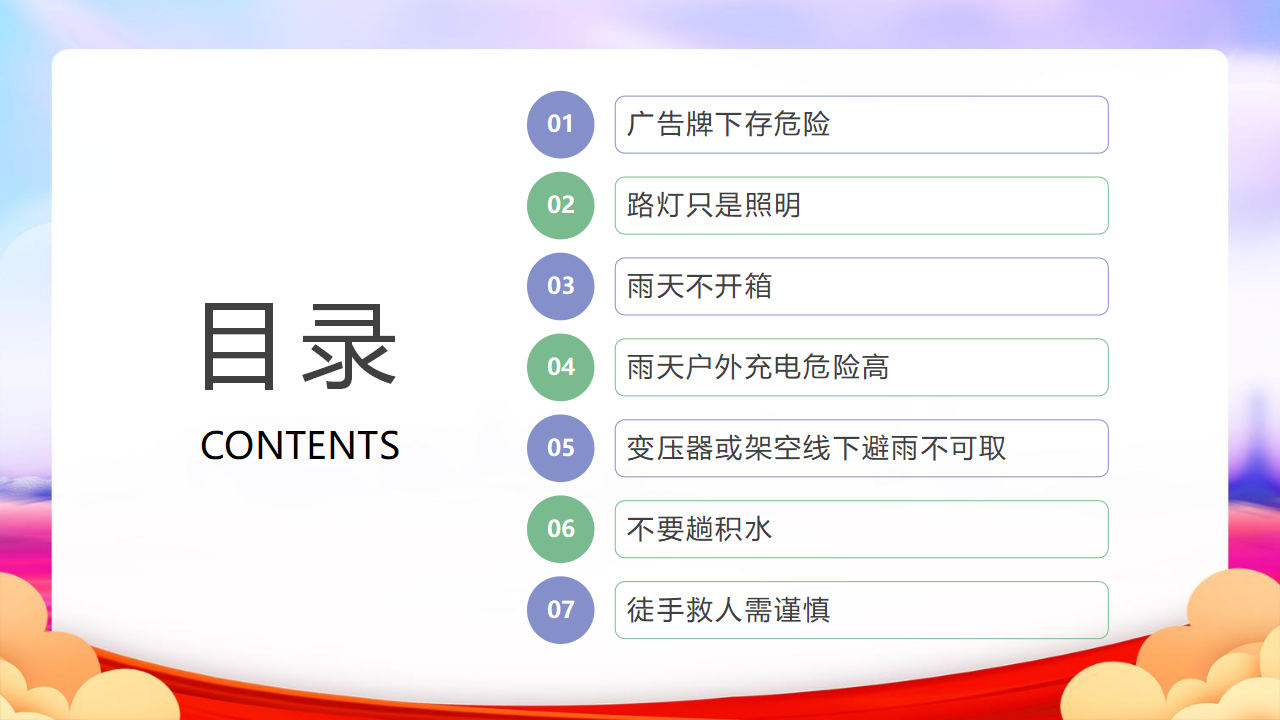 目录

CONTENTS

01 广告牌下存危险

02 路灯只是照明

03 雨天不开箱

04 雨天户外充电危险高

05 变压器或架空线下避雨不可取

06 不要趟积水

07 徒手救人需谨慎